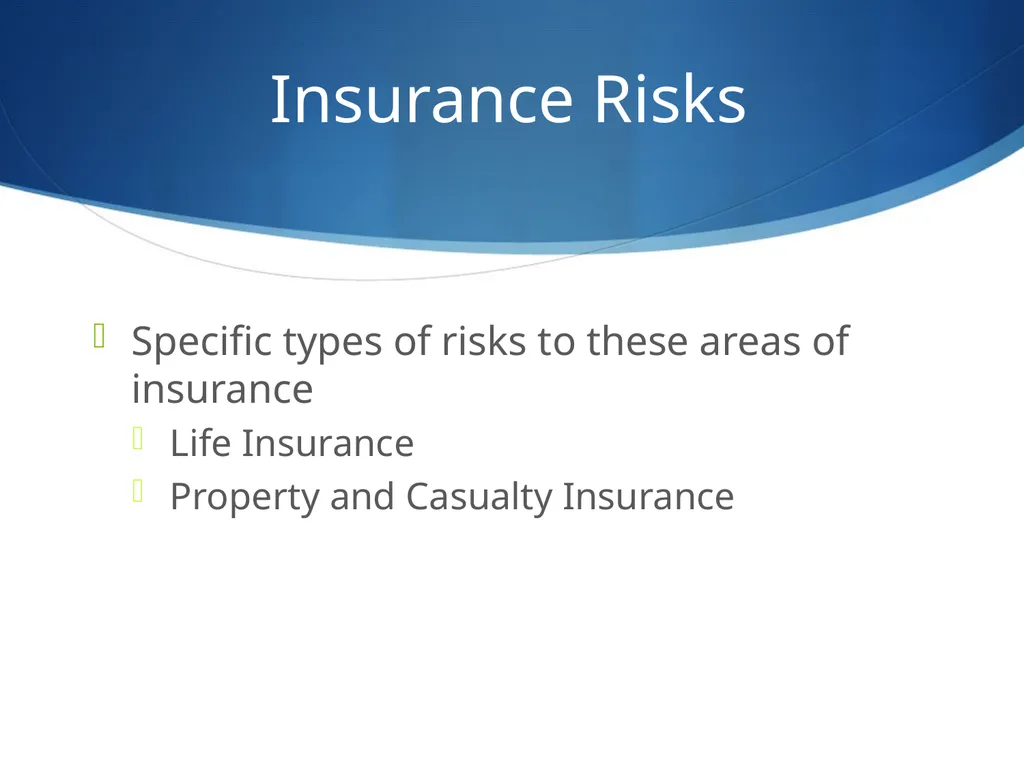 Insurance Risks

Specific types of risks to these areas of insurance

Life Insurance

Property and Casualty Insurance